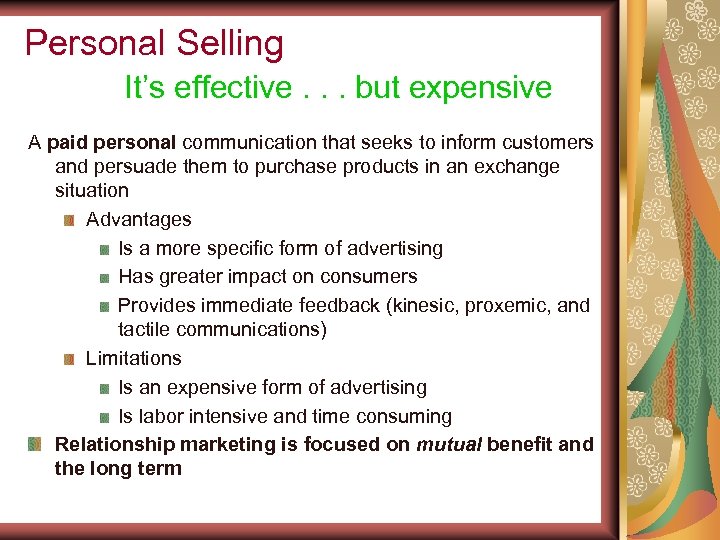 Personal Selling

It's effective . . . but expensive

A paid personal communication that seeks to inform customers and persuade them to purchase products in an exchange situation

Advantages

Is a more specific form of advertising

Has greater impact on consumers

Provides immediate feedback (kinesic, proxemic, and tactile communications)

Limitations

Is an expensive form of advertising

Is labor intensive and time consuming

Relationship marketing is focused on mutual benefit and the long term